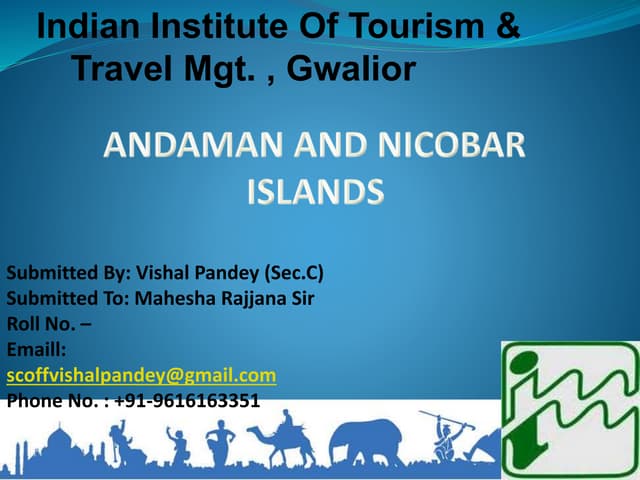 Indian Institute Of Tourism & Travel Mgt. , Gwalior

ANDAMAN AND NICOBAR ISLANDS

Submitted By: Vishal Pandey (Sec.C)
Submitted To: Mahesha Rajjana Sir
Roll No. –
Emaill:
scoffvishalpandey@gmail.com
Phone No. : +91-9616163351